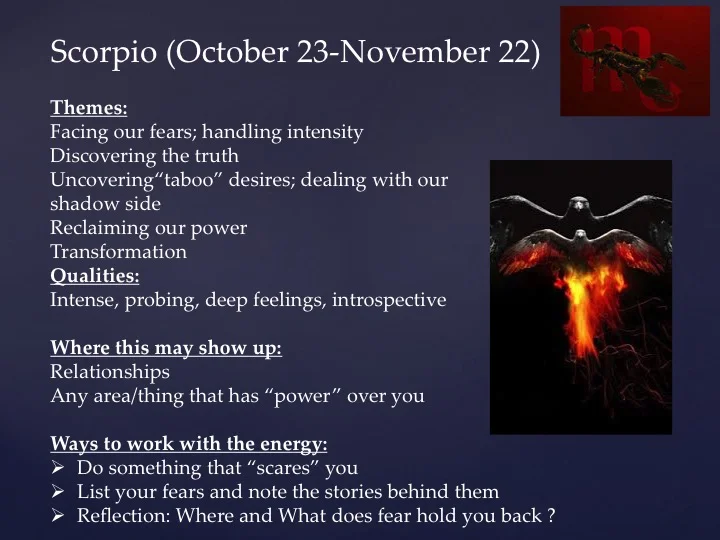 Scorpio (October 23-November 22)

Themes:
Facing our fears; handling intensity
Discovering the truth
Uncovering“taboo” desires; dealing with our shadow side
Reclaiming our power
Transformation
Qualities:
Intense, probing, deep feelings, introspective

Where this may show up:
Relationships
Any area/thing that has “power” over you

Ways to work with the energy:
➢ Do something that “scares” you
➢ List your fears and note the stories behind them
➢ Reflection: Where and What does fear hold you back ?